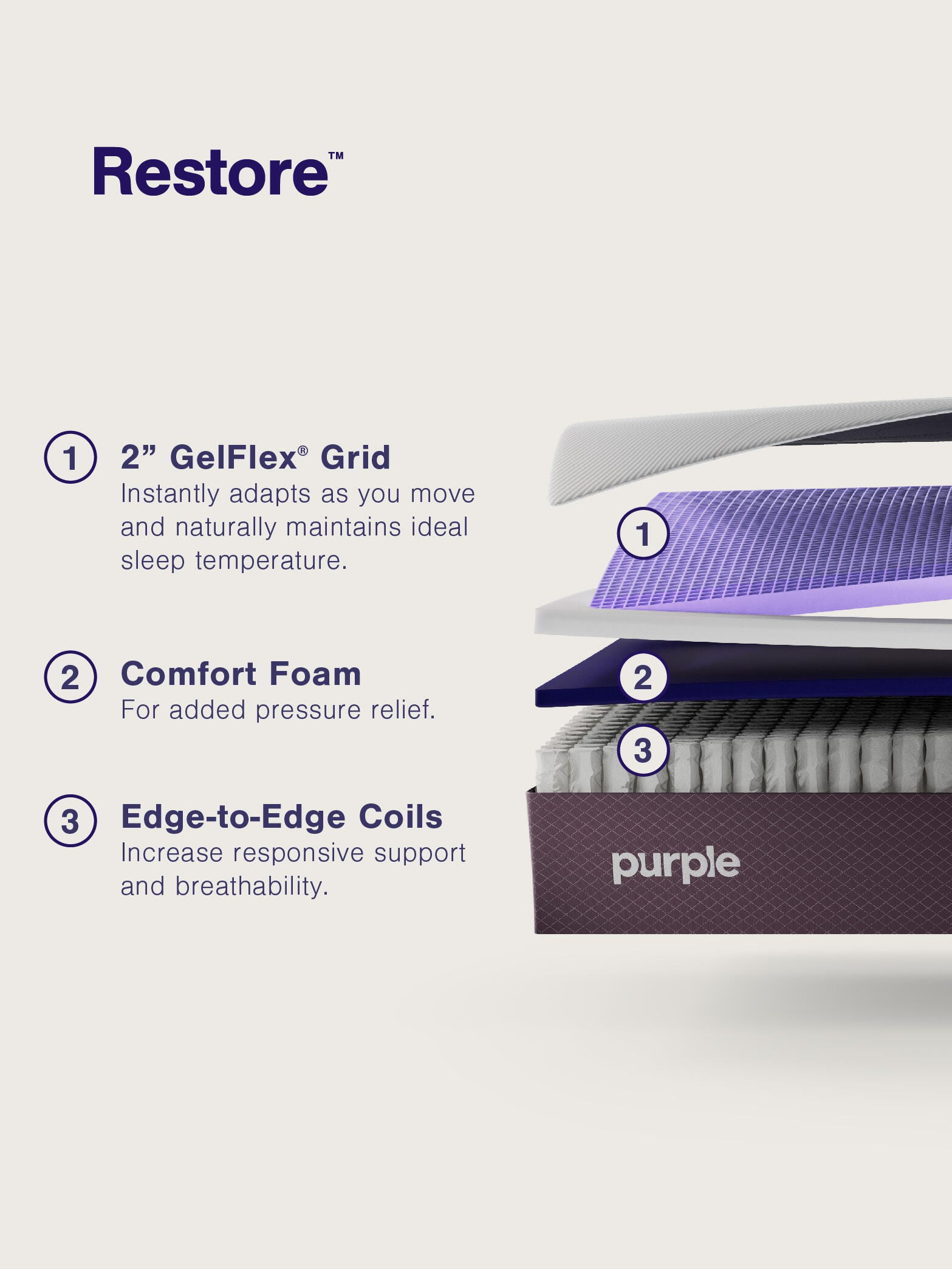 Restore™

1 2” GelFlex® Grid
Instantly adapts as you move and naturally maintains ideal sleep temperature.

2 Comfort Foam
For added pressure relief.

3 Edge-to-Edge Coils
Increase responsive support and breathability.

1

2

3

purple